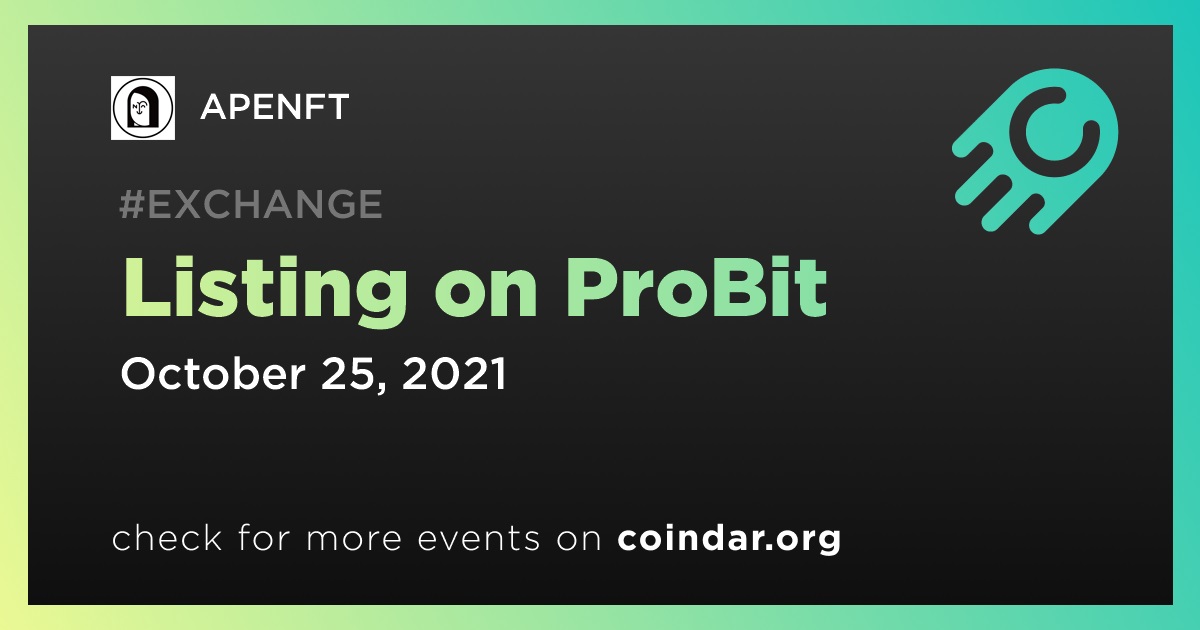 APENFT

#EXCHANGE

Listing on ProBit

October 25, 2021

check for more events on coindar.org